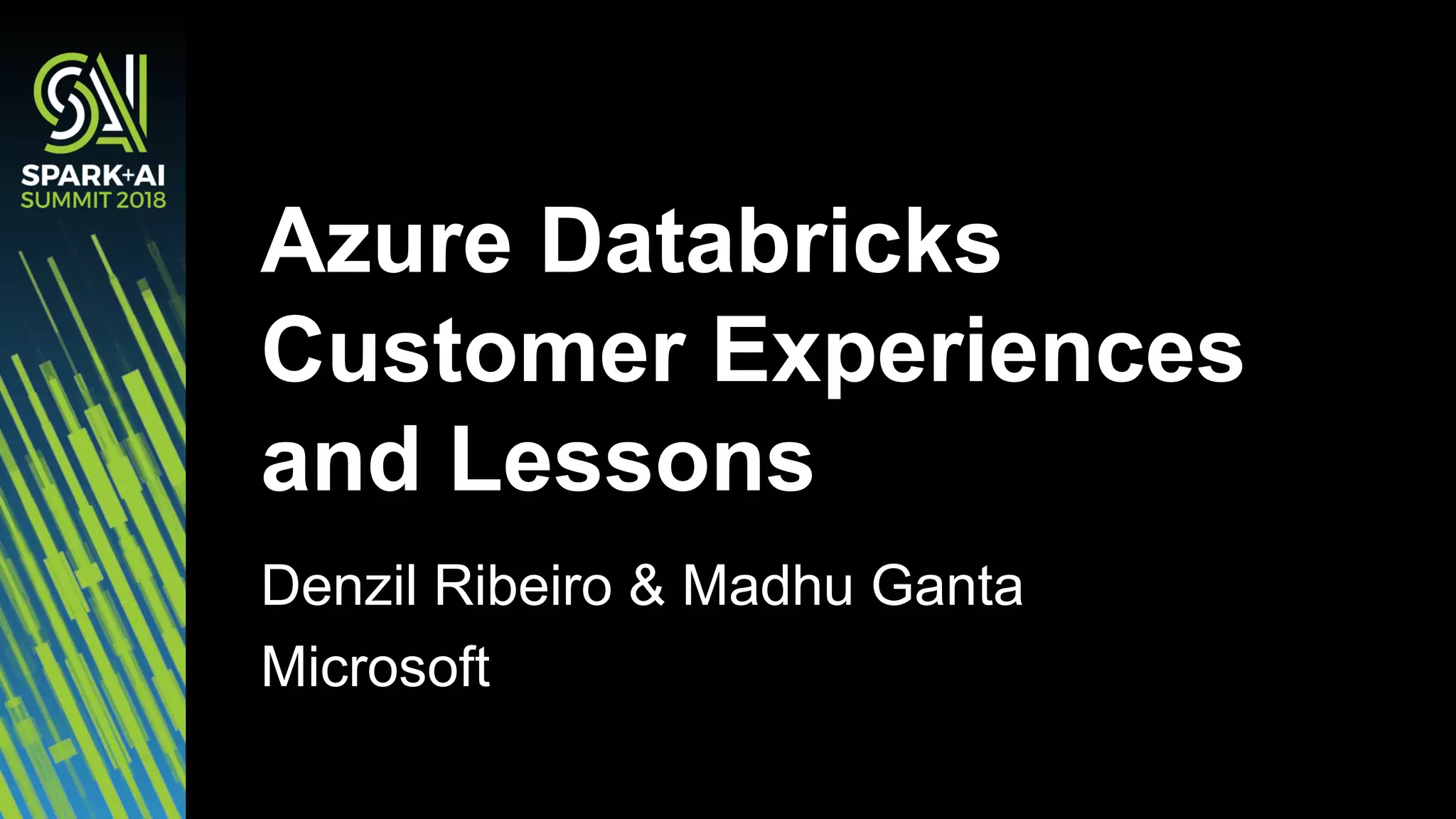 SPARK+AI
SUMMIT 2018

Azure Databricks Customer Experiences and Lessons

Denzil Ribeiro & Madhu Ganta

Microsoft